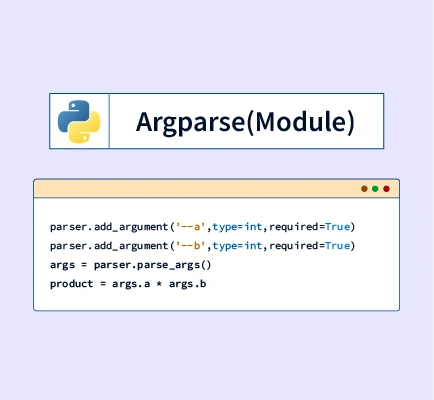 Argparse(Module)

parser.add_argument('--a',type=int,required=True)
parser.add_argument('--b',type=int,required=True)
args = parser.parse_args()
product = args.a * args.b